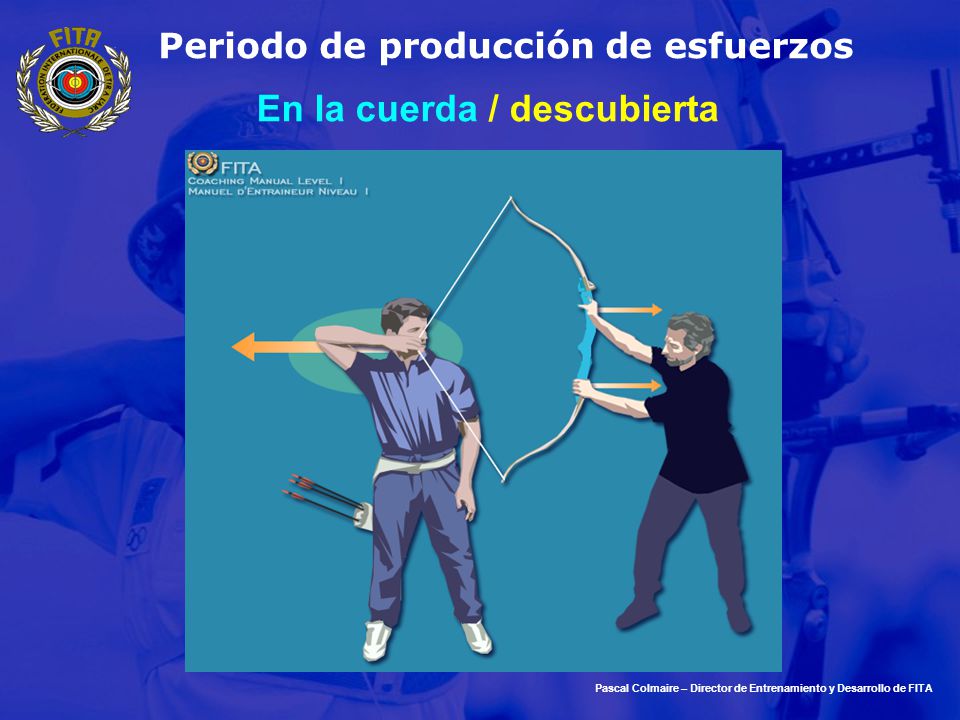 FITA
FEDERATION INTERNATIONALE DE TIR A L'ARC

Periodo de producción de esfuerzos

En la cuerda / descubierta

FITA
COACHING MANUAL LEVEL 1
MANUEL D'ENTRAINEUR NIVEAU 1

Pascal Colmaire – Director de Entrenamiento y Desarrollo de FITA